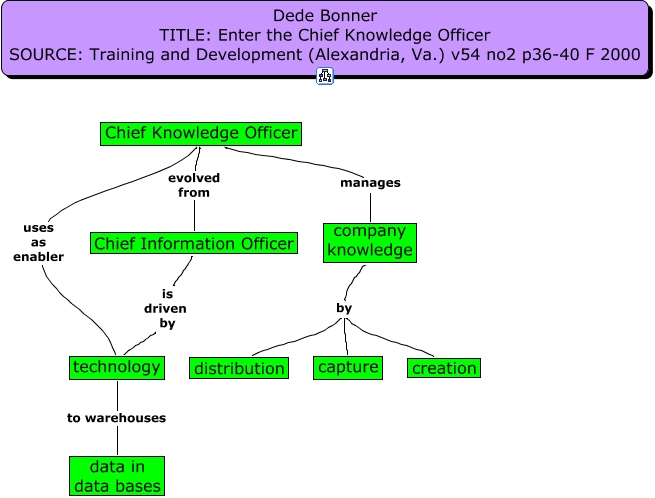 Dede Bonner
TITLE: Enter the Chief Knowledge Officer
SOURCE: Training and Development (Alexandria, Va.) v54 no2 p36-40 F 2000

Chief Knowledge Officer

uses as enabler

evolved from

manages

Chief Information Officer

company knowledge

is driven by

by

technology

distribution

capture

creation

to warehouses

data in data bases